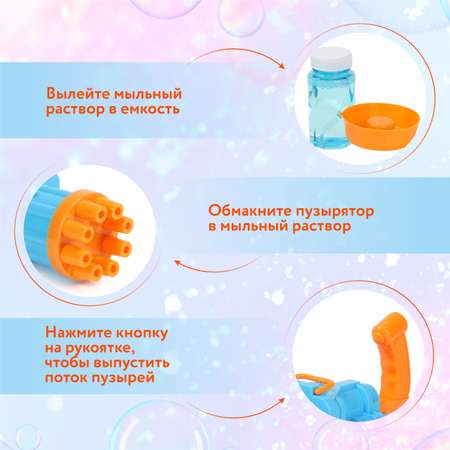 Вылейте мыльный раствор в емкость

Обмакните пузырятор в мыльный раствор

Нажмите кнопку на рукоятке, чтобы выпустить поток пузырей